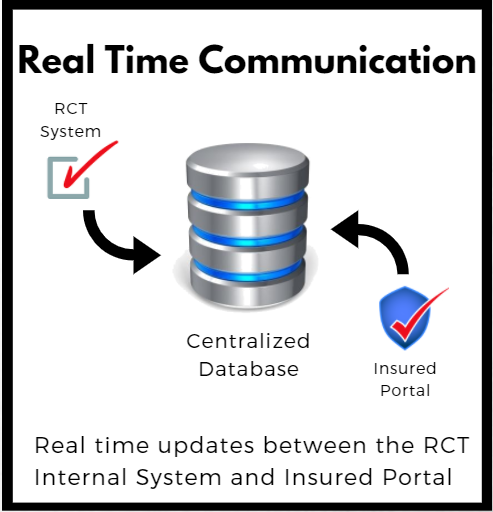 Real Time Communication

RCT System

Centralized Database

Insured Portal

Real time updates between the RCT Internal System and Insured Portal